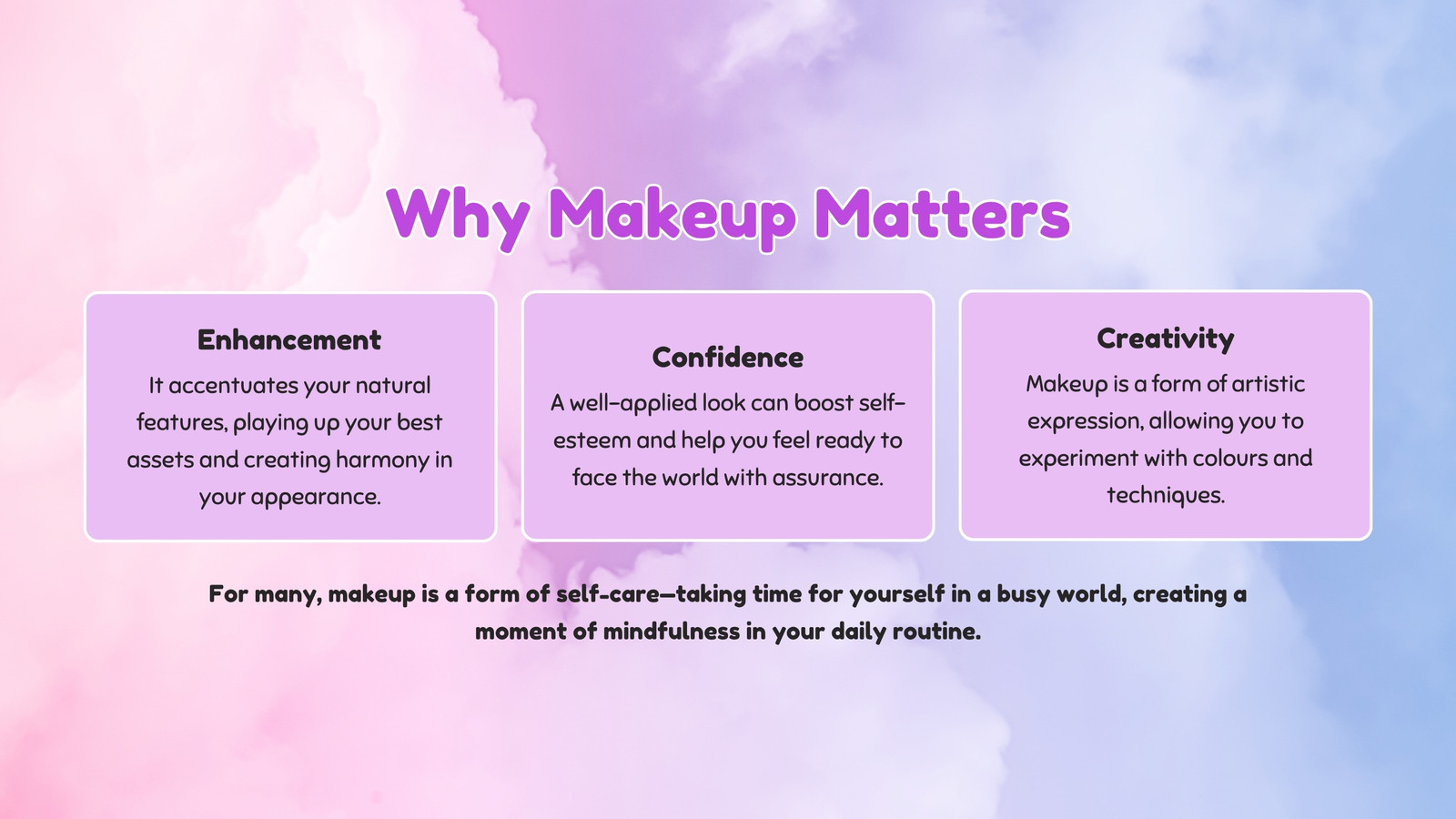 Why Makeup Matters

Enhancement

It accentuates your natural features, playing up your best assets and creating harmony in your appearance.

Confidence

A well-applied look can boost self-esteem and help you feel ready to face the world with assurance.

Creativity

Makeup is a form of artistic expression, allowing you to experiment with colours and techniques.

For many, makeup is a form of self-care—taking time for yourself in a busy world, creating a moment of mindfulness in your daily routine.